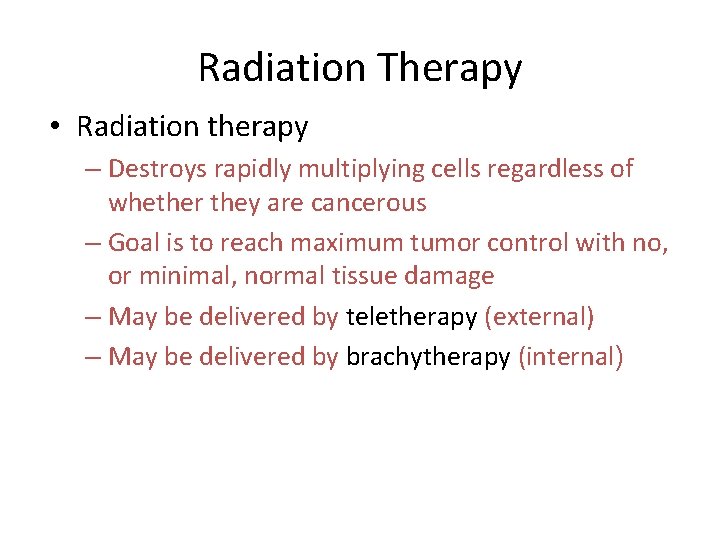 Radiation Therapy

• Radiation therapy
– Destroys rapidly multiplying cells regardless of whether they are cancerous
– Goal is to reach maximum tumor control with no, or minimal, normal tissue damage
– May be delivered by teletherapy (external)
– May be delivered by brachytherapy (internal)